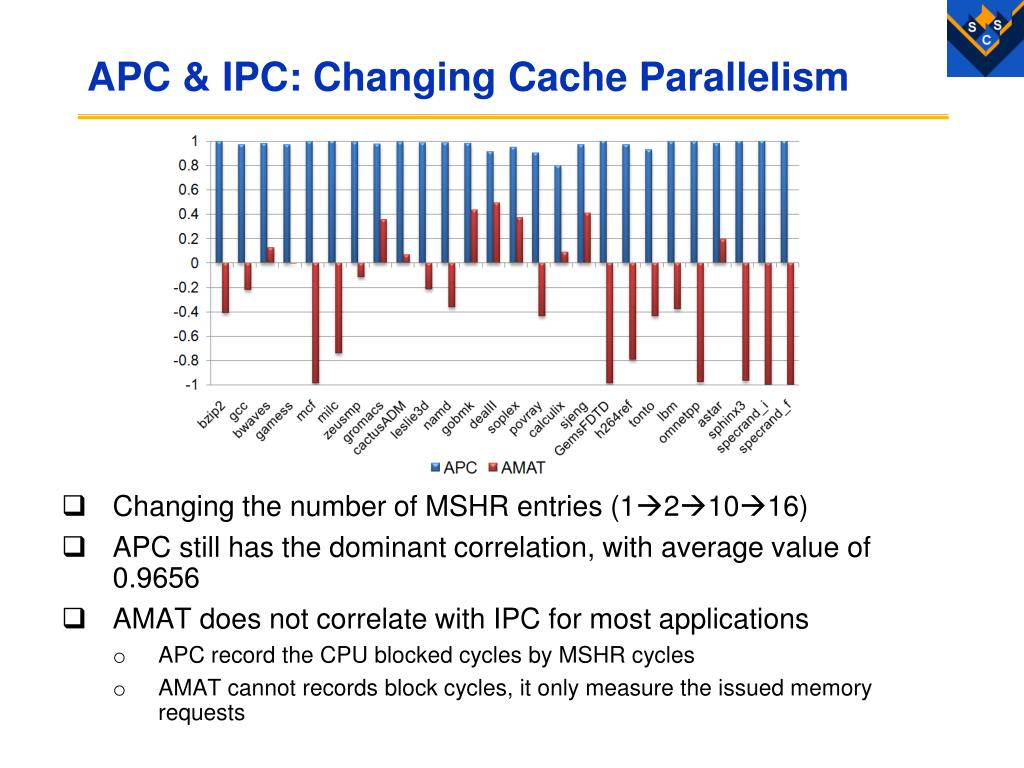 S S C

APC & IPC: Changing Cache Parallelism

1
0.8
0.6
0.4
0.2
0
-0.2
-0.4
-0.6
-0.8
-1

bzip2 gcc bwaves gamess mcf milc zeusmp gromacs cactusADM leslie3d namd gobmk dealII soplex povray calculix sjeng GemsFDTD h264ref tonto lbm omnetpp astar sphinx3 specrand_i specrand_f

APC AMAT

❑ Changing the number of MSHR entries (1→2→10→16)

❑ APC still has the dominant correlation, with average value of 0.9656

❑ AMAT does not correlate with IPC for most applications

o APC record the CPU blocked cycles by MSHR cycles

o AMAT cannot records block cycles, it only measure the issued memory requests